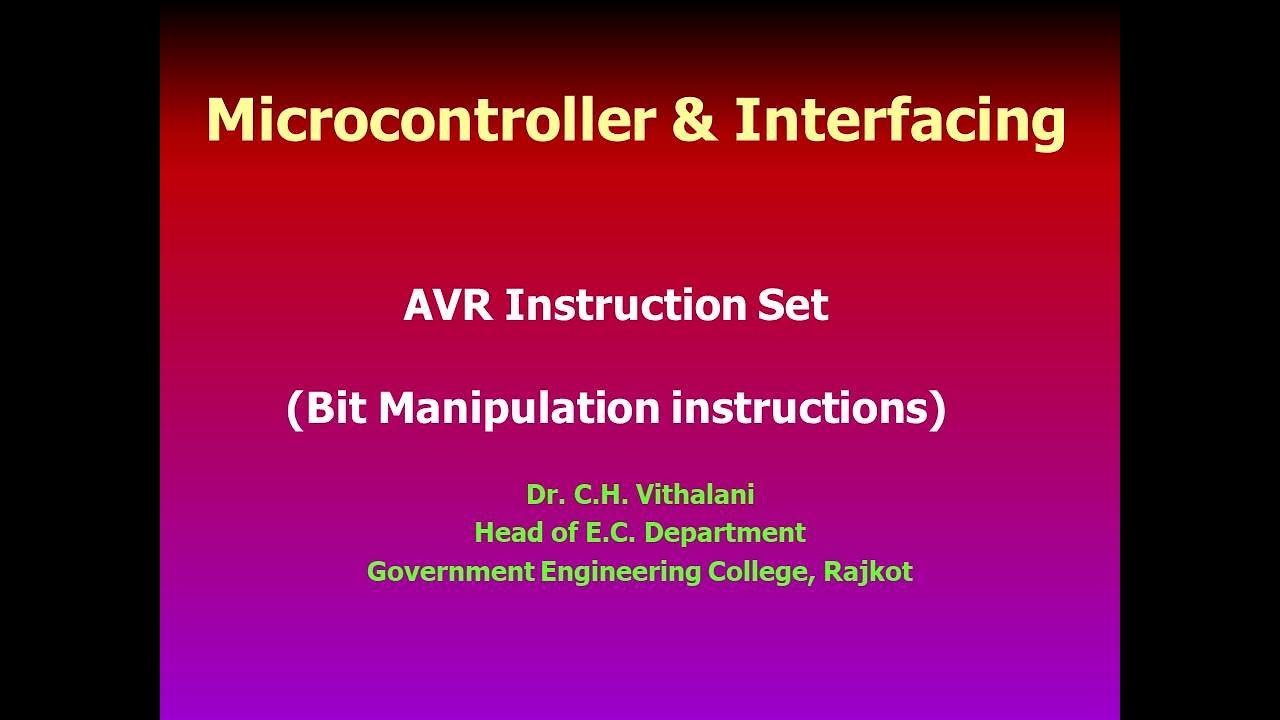 Microcontroller & Interfacing

AVR Instruction Set

(Bit Manipulation instructions)

Dr. C.H. Vithalani
Head of E.C. Department
Government Engineering College, Rajkot